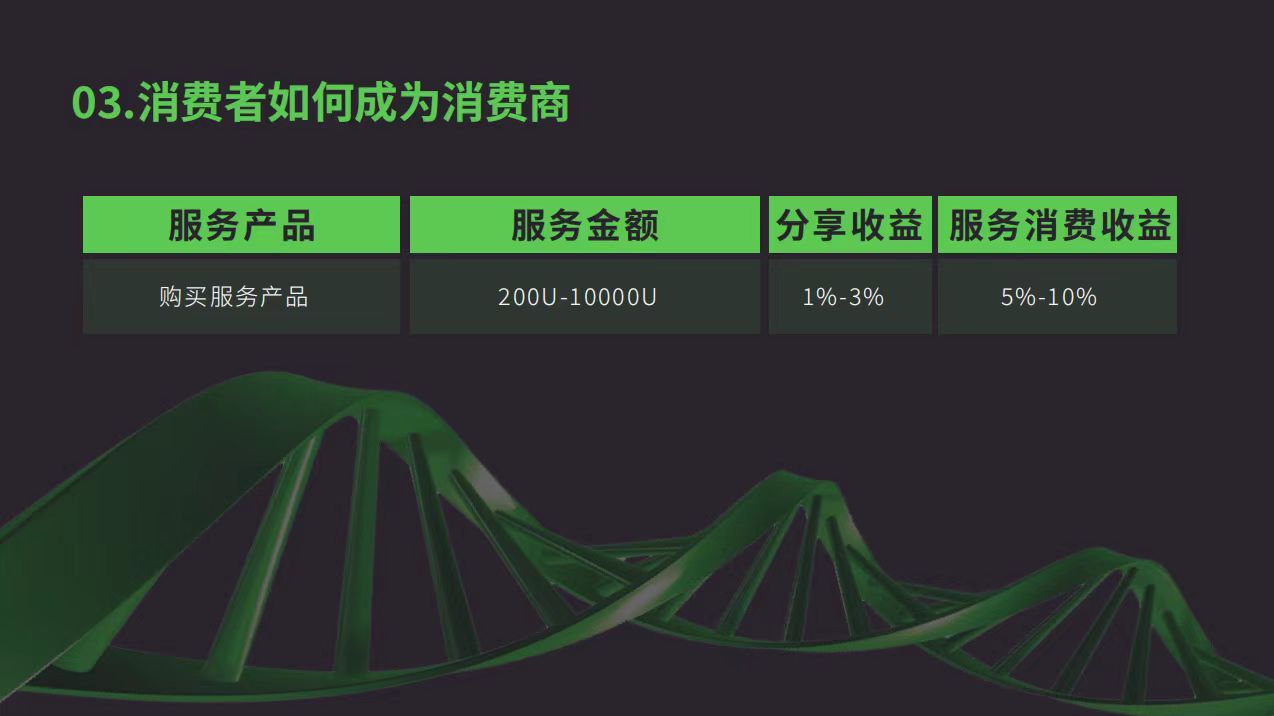 03.消费者如何成为消费商

| 服务产品 | 服务金额 | 分享收益 | 服务消费收益 |
|---|---|---|---|
| 购买服务产品 | 200U-10000U | 1%-3% | 5%-10% |